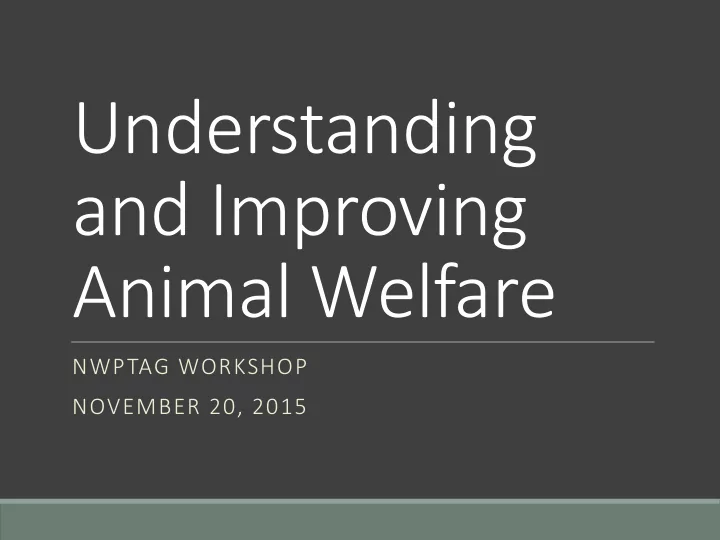 Understanding and Improving Animal Welfare

NWPTAG WORKSHOP

NOVEMBER 20, 2015